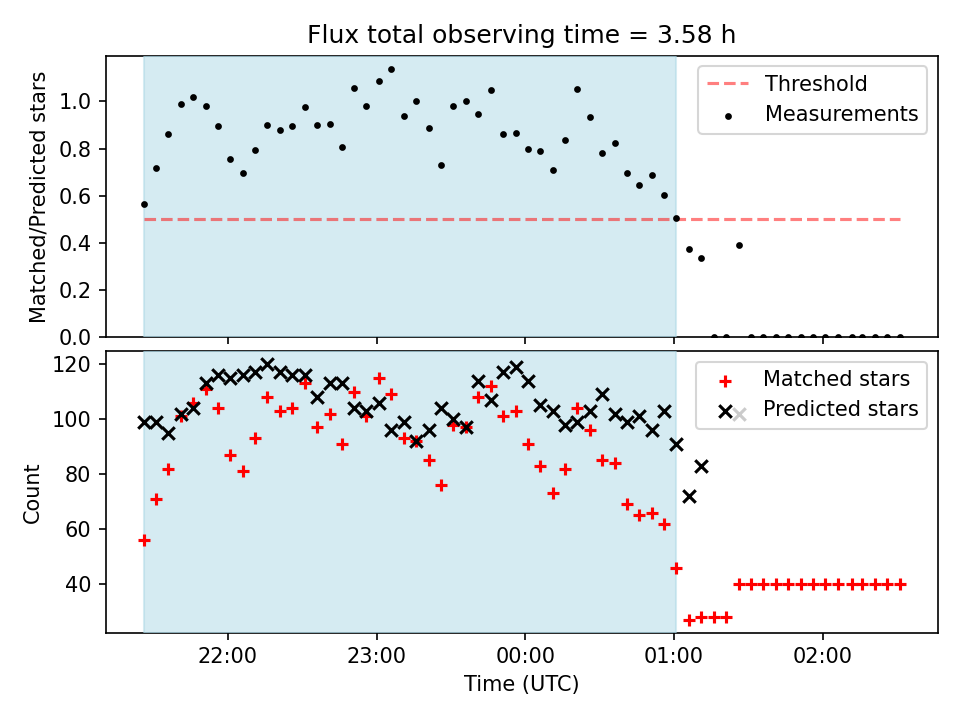 Flux total observing time = 3.58 h

Matched/Predicted stars

1.0
0.8
0.6
0.4
0.2
0.0

Threshold
Measurements

Count

120
100
80
60
40

Matched stars
Predicted stars

22:00
23:00
00:00
01:00
02:00

Time (UTC)